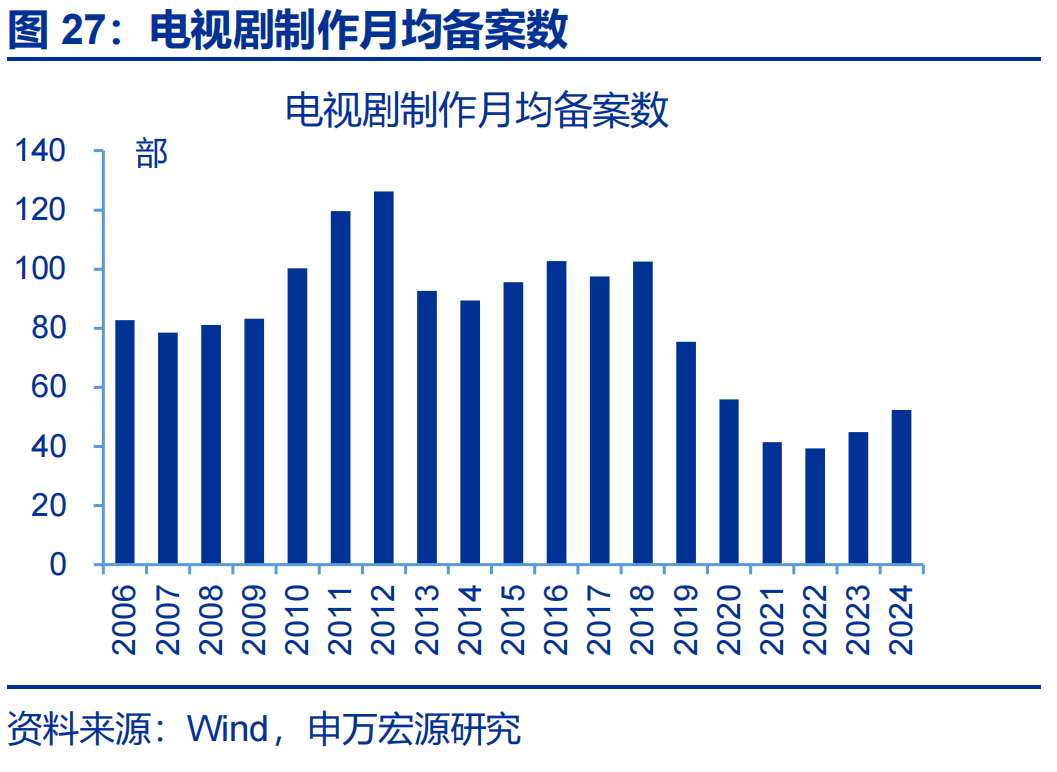 图 27：电视剧制作月均备案数

电视剧制作月均备案数

部

140
120
100
80
60
40
20
0

2006 2007 2008 2009 2010 2011 2012 2013 2014 2015 2016 2017 2018 2019 2020 2021 2022 2023 2024

资料来源：Wind，申万宏源研究